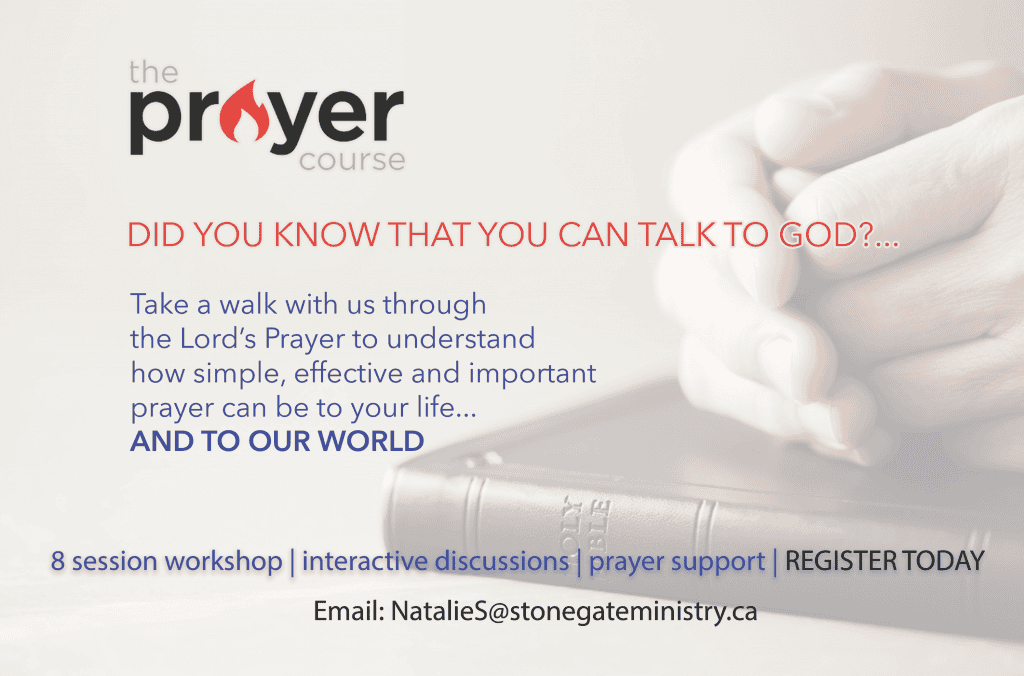 the
prayer
course

DID YOU KNOW THAT YOU CAN TALK TO GOD?...

Take a walk with us through the Lord's Prayer to understand how simple, effective and important prayer can be to your life...
AND TO OUR WORLD

HOLY BIBLE

8 session workshop | interactive discussions | prayer support | REGISTER TODAY

Email: NatalieS@stonegateministry.ca